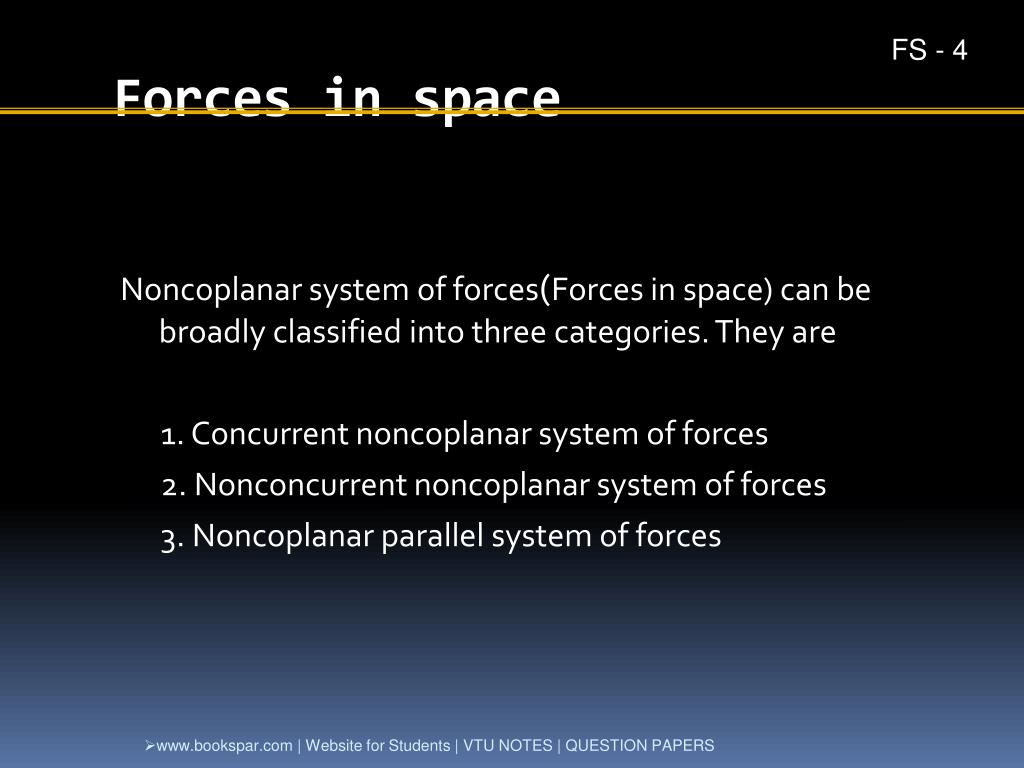 FS - 4

Forces in space

Noncoplanar system of forces(Forces in space) can be broadly classified into three categories. They are

1. Concurrent noncoplanar system of forces
2. Nonconcurrent noncoplanar system of forces
3. Noncoplanar parallel system of forces

➢www.bookspar.com | Website for Students | VTU NOTES | QUESTION PAPERS